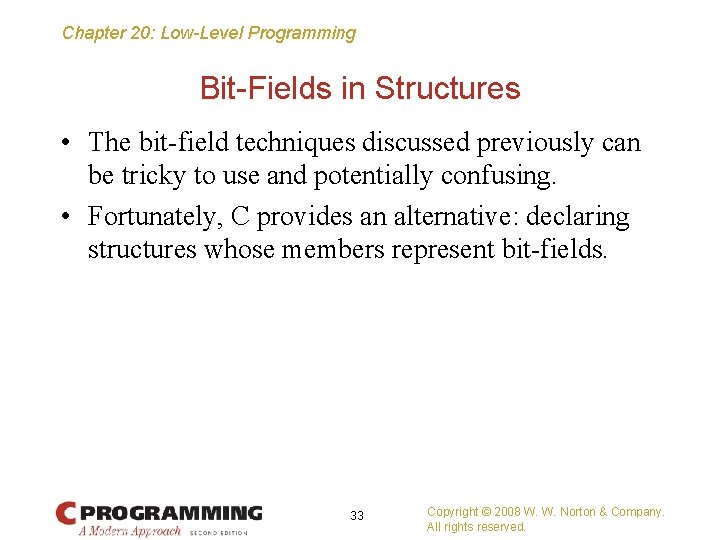 Chapter 20: Low-Level Programming

Bit-Fields in Structures

• The bit-field techniques discussed previously can be tricky to use and potentially confusing.

• Fortunately, C provides an alternative: declaring structures whose members represent bit-fields.

C PROGRAMMING
A Modern Approach SECOND EDITION

33

Copyright © 2008 W. W. Norton & Company.
All rights reserved.